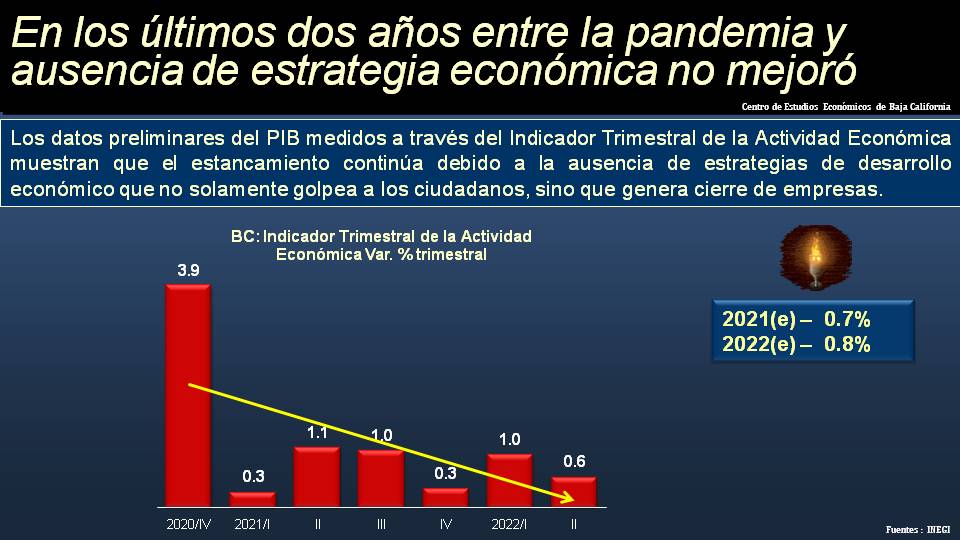 En los últimos dos años entre la pandemia y ausencia de estrategia económica no mejoró

Centro de Estudios Económicos de Baja California

Los datos preliminares del PIB medidos a través del Indicador Trimestral de la Actividad Económica muestran que el estancamiento continúa debido a la ausencia de estrategias de desarrollo económico que no solamente golpea a los ciudadanos, sino que genera cierre de empresas.

BC: Indicador Trimestral de la Actividad Económica Var. % trimestral

3.9
0.3
1.1
1.0
0.3
1.0
0.6

2020/IV
2021/I
II
III
IV
2022/I
II

2021(e) – 0.7%
2022(e) – 0.8%

Fuentes : INEGI